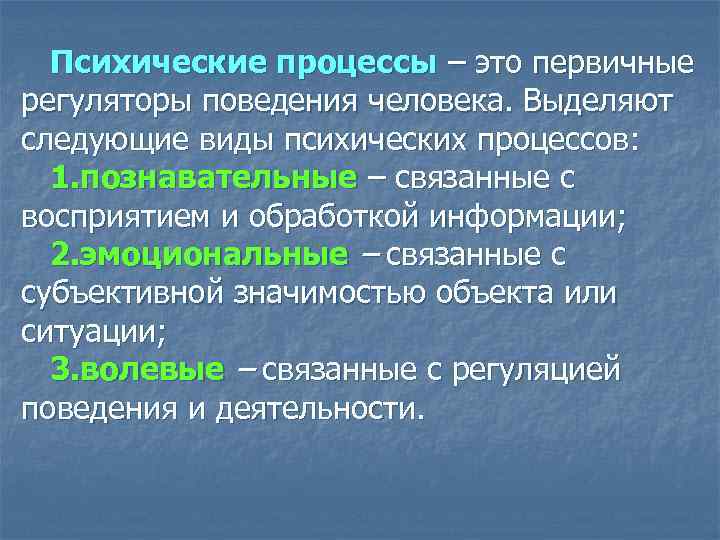 Психические процессы – это первичные регуляторы поведения человека. Выделяют следующие виды психических процессов:

1.познавательные – связанные с восприятием и обработкой информации;

2.эмоциональные – связанные с субъективной значимостью объекта или ситуации;

3.волевые – связанные с регуляцией поведения и деятельности.